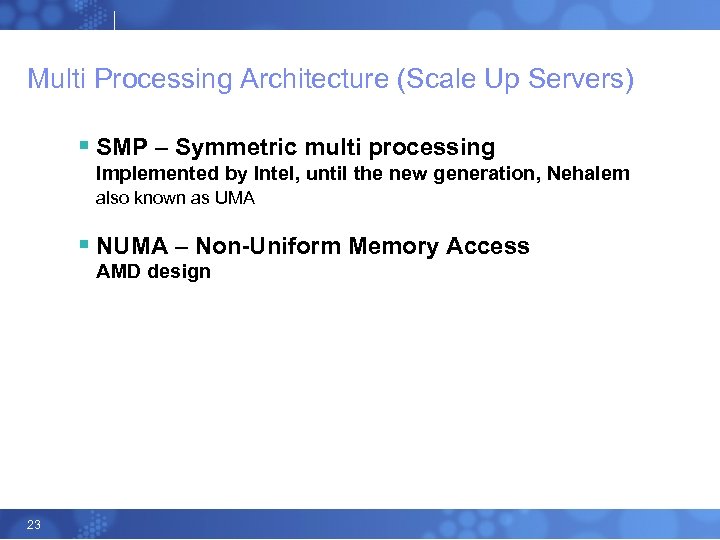 Multi Processing Architecture (Scale Up Servers)

▪ SMP – Symmetric multi processing
Implemented by Intel, until the new generation, Nehalem
also known as UMA

▪ NUMA – Non-Uniform Memory Access
AMD design

23